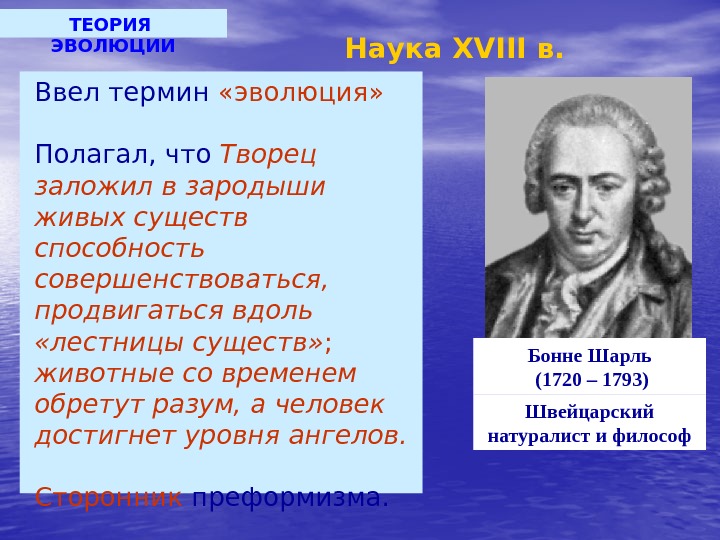 ТЕОРИЯ ЭВОЛЮЦИИ

Наука XVIII в.

Ввел термин «эволюция»

Полагал, что Творец заложил в зародыши живых существ способность совершенствоваться, продвигаться вдоль «лестницы существ»; животные со временем обретут разум, а человек достигнет уровня ангелов.

Сторонник преформизма.

Бонне Шарль
(1720 – 1793)

Швейцарский натуралист и философ